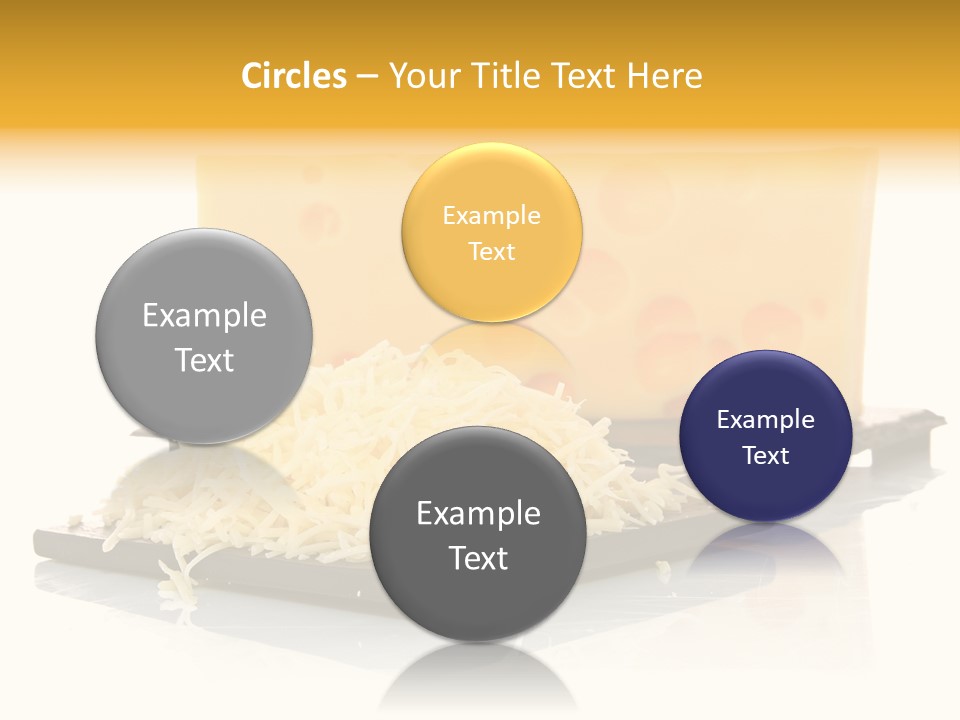 Circles – Your Title Text Here

Example Text

Example Text

Example Text

Example Text